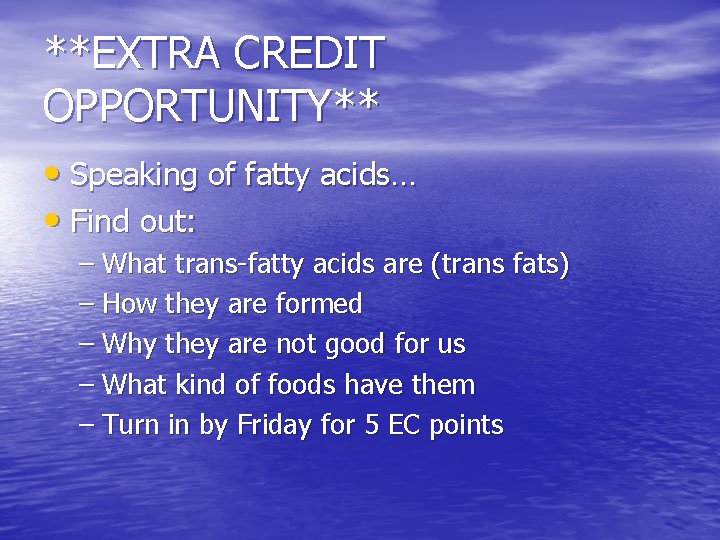 **EXTRA CREDIT OPPORTUNITY**

• Speaking of fatty acids…
• Find out:
– What trans-fatty acids are (trans fats)
– How they are formed
– Why they are not good for us
– What kind of foods have them
– Turn in by Friday for 5 EC points